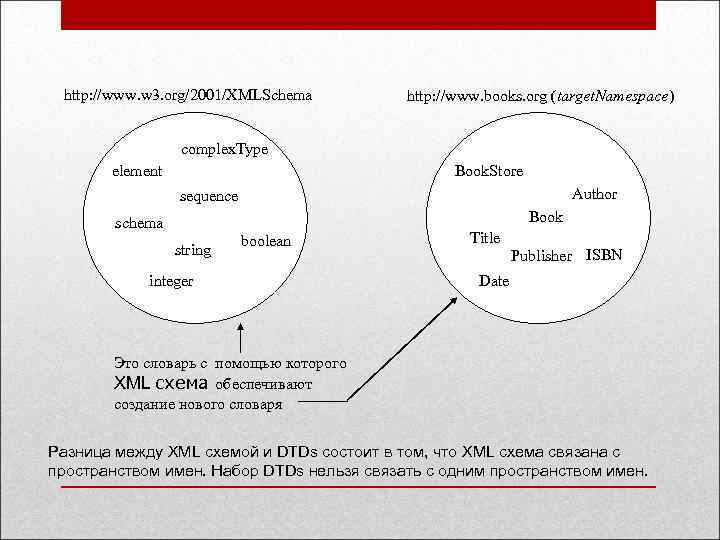 http://www.w3.org/2001/XMLSchema

complexType
element
sequence
schema
boolean
string
integer

http://www.books.org (targetNamespace)

BookStore
Author
Book
Title
Publisher
ISBN
Date

Это словарь с помощью которого XML схема обеспечивают создание нового словаря

Разница между XML схемой и DTDs состоит в том, что XML схема связана с пространством имен. Набор DTDs нельзя связать с одним пространством имен.